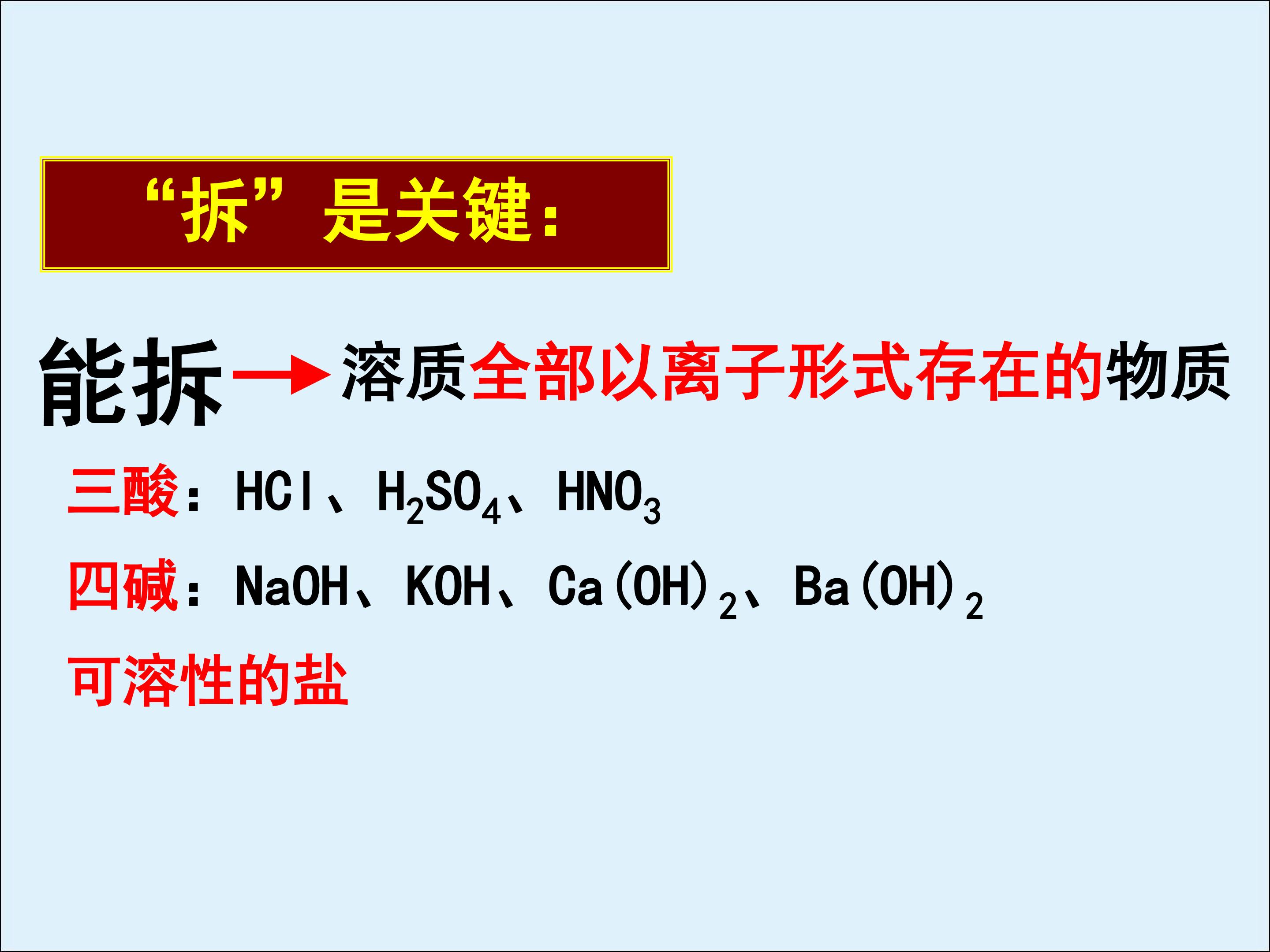 “拆”是关键：

能拆→溶质全部以离子形式存在的物质

三酸：$HCl$、$H_2SO_4$、$HNO_3$

四碱：$NaOH$、$KOH$、$Ca(OH)_2$、$Ba(OH)_2$

可溶性的盐